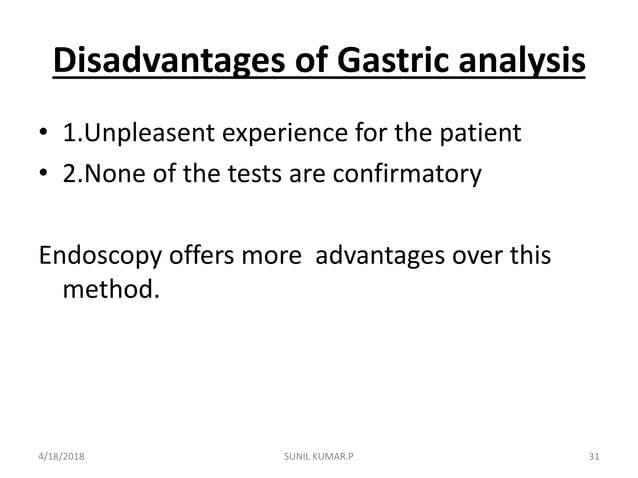 Disadvantages of Gastric analysis

• 1.Unpleasent experience for the patient
• 2.None of the tests are confirmatory

Endoscopy offers more advantages over this method.

4/18/2018
SUNIL KUMAR.P
31